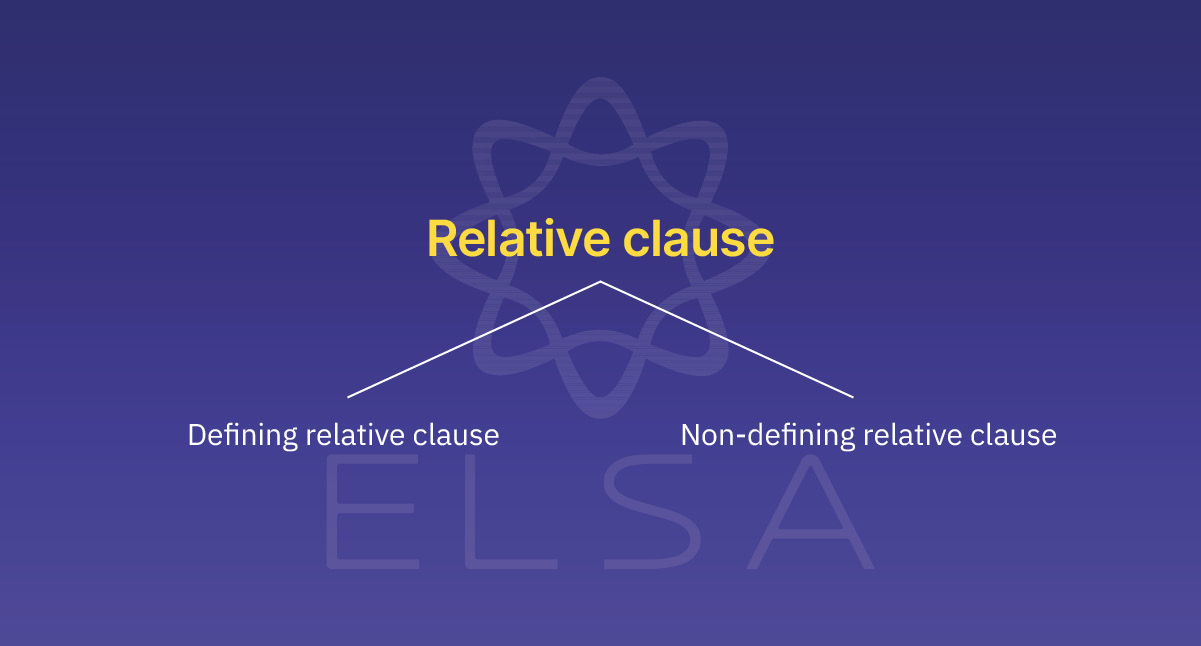 Relative clause

Defining relative clause

Non-defining relative clause

ELSA